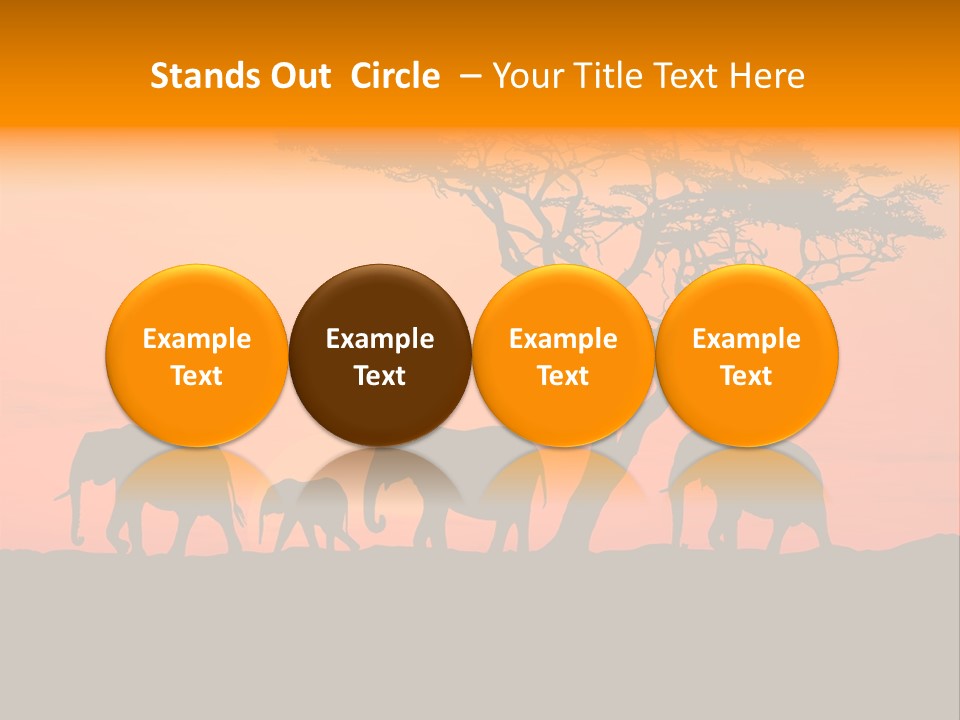 Stands Out Circle – Your Title Text Here

Example Text

Example Text

Example Text

Example Text